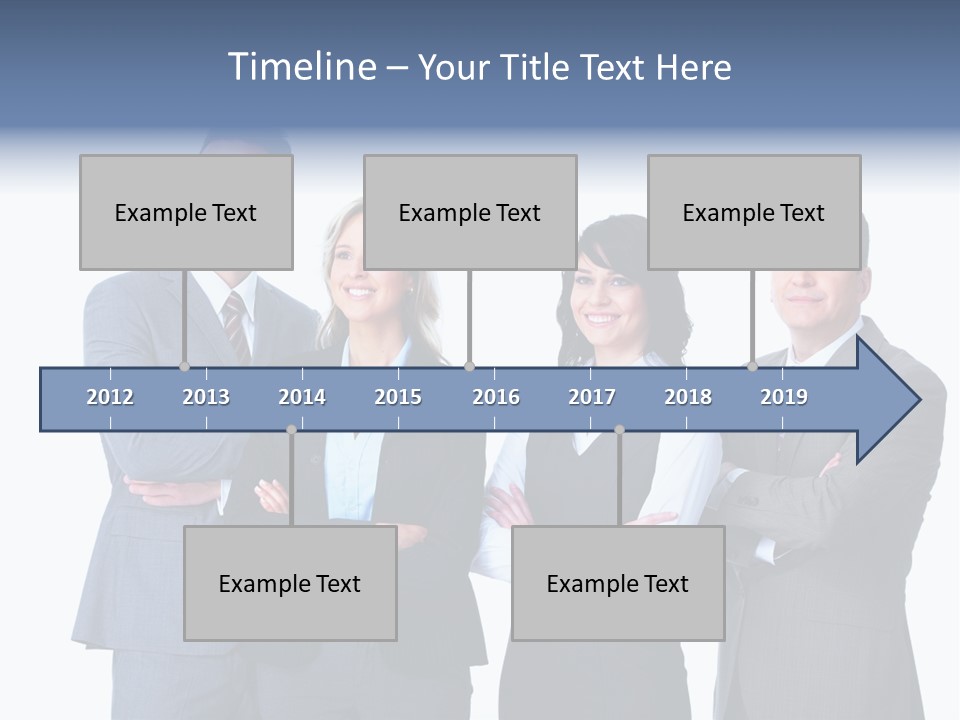 Timeline – Your Title Text Here

Example Text

Example Text

Example Text

2012
2013
2014
2015
2016
2017
2018
2019

Example Text

Example Text